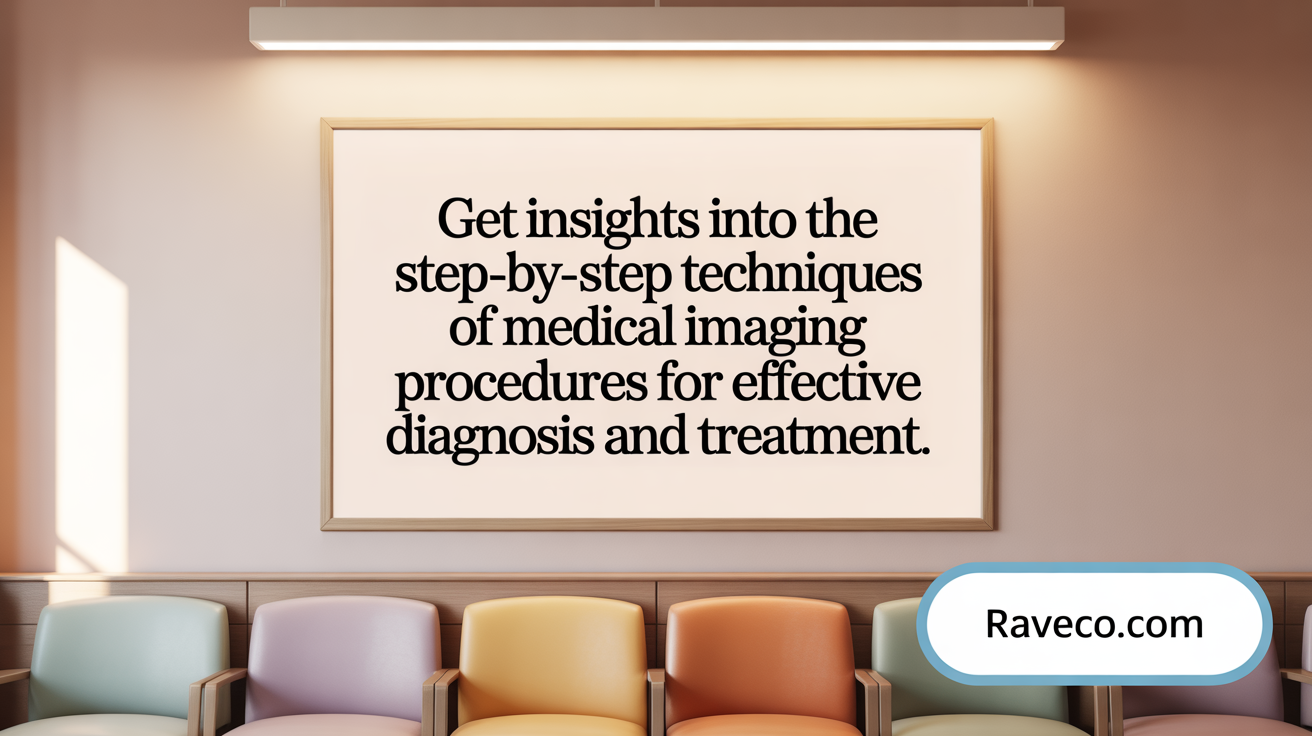 Get insights into the step-by-step techniques of medical imaging procedures for effective diagnosis and treatment.

Raveco.com